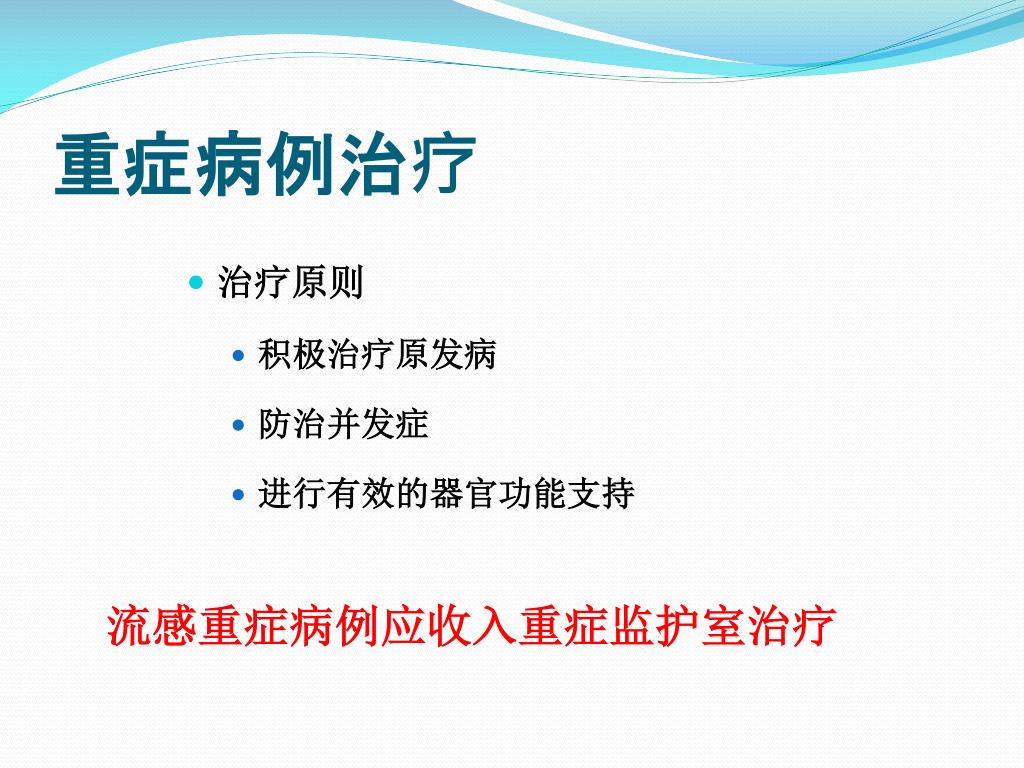 重症病例治疗

治疗原则

积极治疗原发病

防治并发症

进行有效的器官功能支持

流感重症病例应收入重症监护室治疗